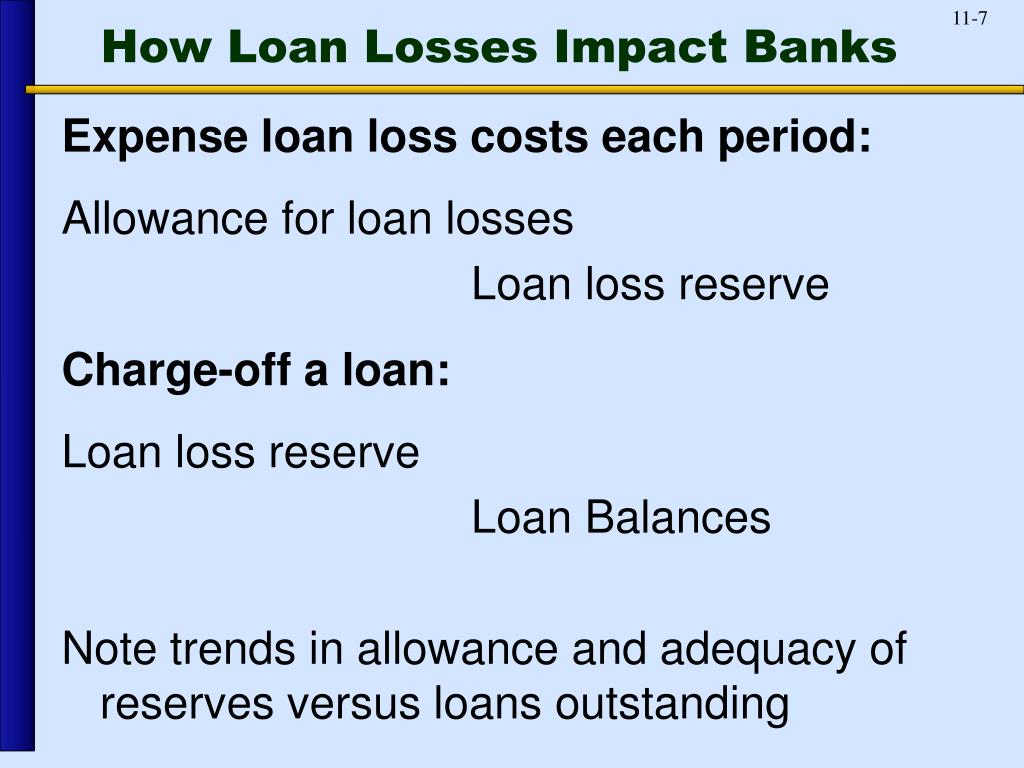 11-7

How Loan Losses Impact Banks

Expense loan loss costs each period:

Allowance for loan losses

Loan loss reserve

Charge-off a loan:

Loan loss reserve

Loan Balances

Note trends in allowance and adequacy of reserves versus loans outstanding